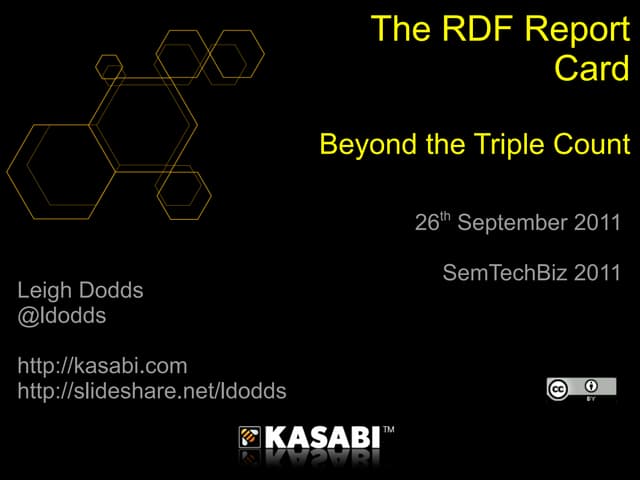 The RDF Report Card

Beyond the Triple Count

26$^{th}$ September 2011

SemTechBiz 2011

Leigh Dodds
@ldodds

http://kasabi.com
http://slideshare.net/ldodds

cc BY

KASABI™